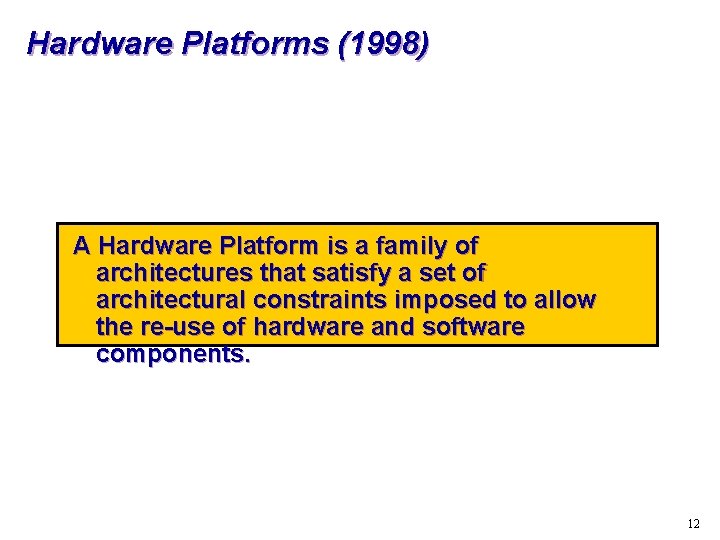 Hardware Platforms (1998)

A Hardware Platform is a family of architectures that satisfy a set of architectural constraints imposed to allow the re-use of hardware and software components.

12